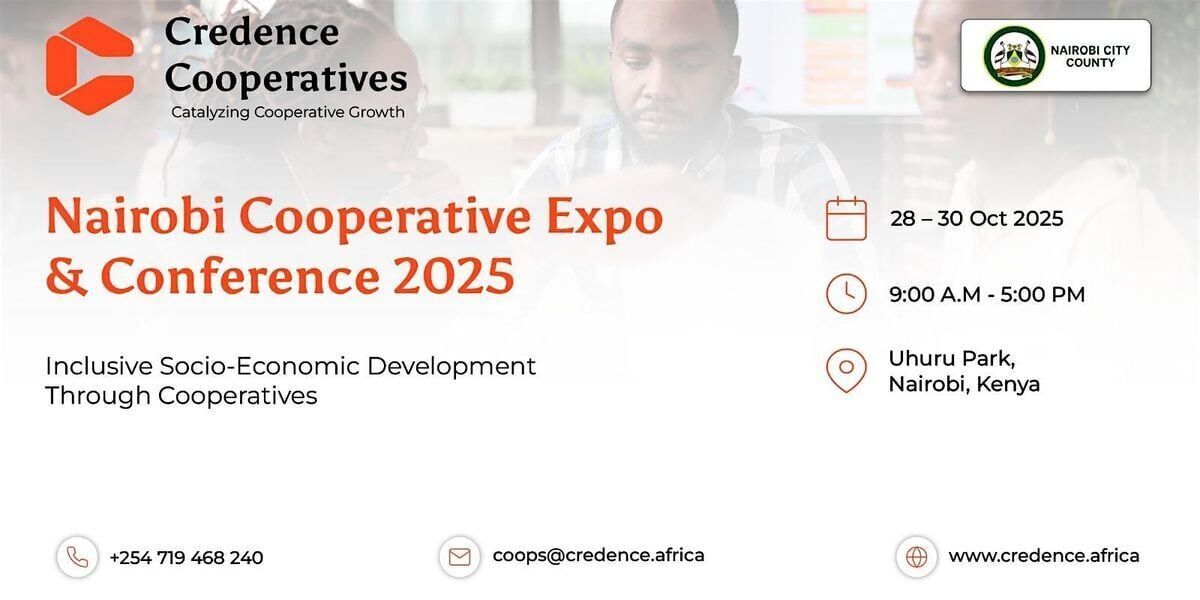 Credence Cooperatives
Catalyzing Cooperative Growth

NAIROBI CITY COUNTY

Nairobi Cooperative Expo & Conference 2025

Inclusive Socio-Economic Development Through Cooperatives

28 – 30 Oct 2025

9:00 A.M - 5:00 PM

Uhuru Park, Nairobi, Kenya

+254 719 468 240

coops@credence.africa

www.credence.africa